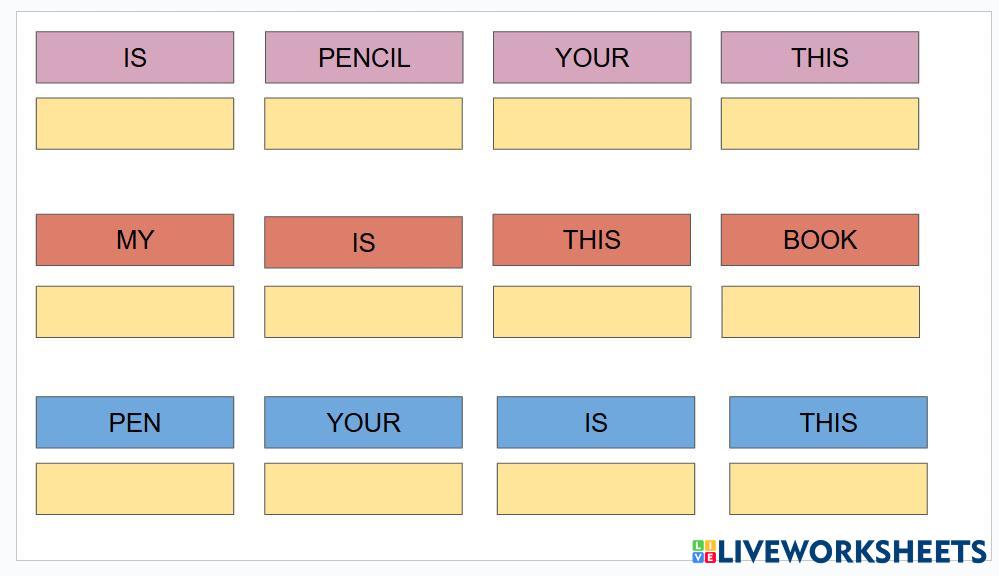 IS PENCIL YOUR THIS

MY IS THIS BOOK

PEN YOUR IS THIS

LIVEWORKSHEETS